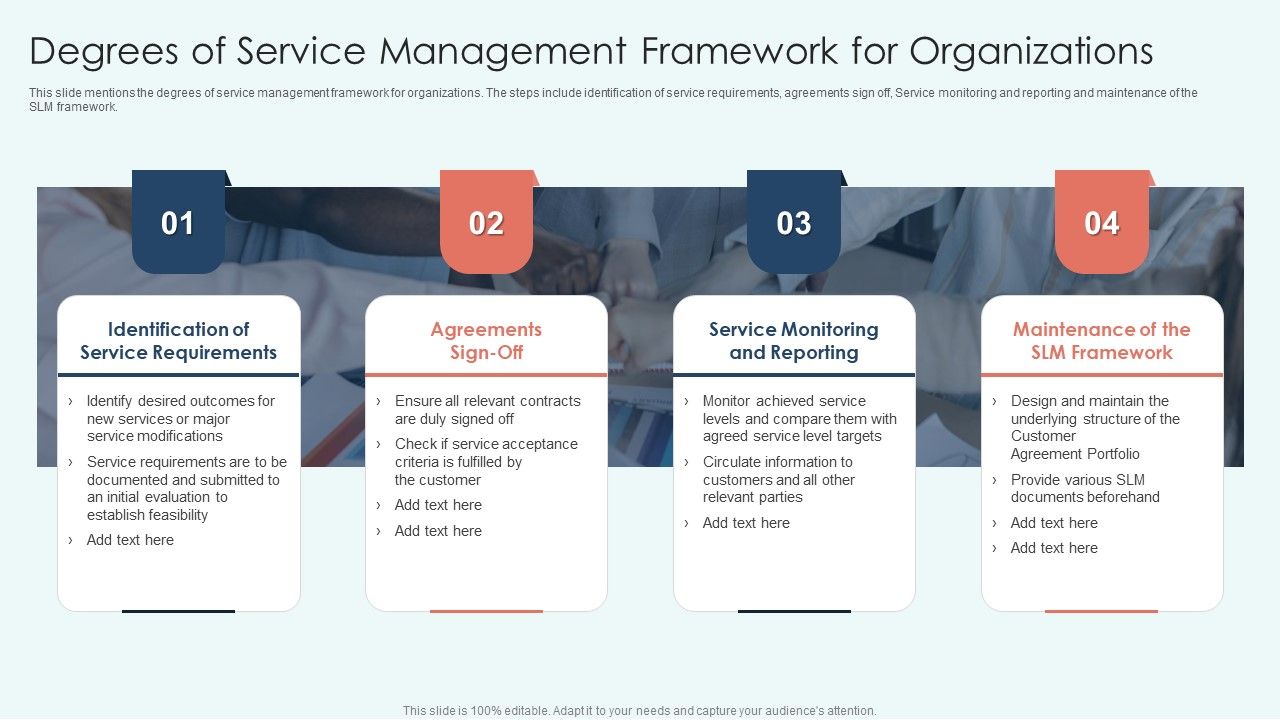 Degrees of Service Management Framework for Organizations

This slide mentions the degrees of service management framework for organizations. The steps include identification of service requirements, agreements sign off, Service monitoring and reporting and maintenance of the SLM framework.

01

Identification of Service Requirements

› Identify desired outcomes for new services or major service modifications
› Service requirements are to be documented and submitted to an initial evaluation to establish feasibility
› Add text here

02

Agreements Sign-Off

› Ensure all relevant contracts are duly signed off
› Check if service acceptance criteria is fulfilled by the customer
› Add text here
› Add text here

03

Service Monitoring and Reporting

› Monitor achieved service levels and compare them with agreed service level targets
› Circulate information to customers and all other relevant parties
› Add text here

04

Maintenance of the SLM Framework

› Design and maintain the underlying structure of the Customer Agreement Portfolio
› Provide various SLM documents beforehand
› Add text here
› Add text here

This slide is 100% editable. Adapt it to your needs and capture your audience's attention.